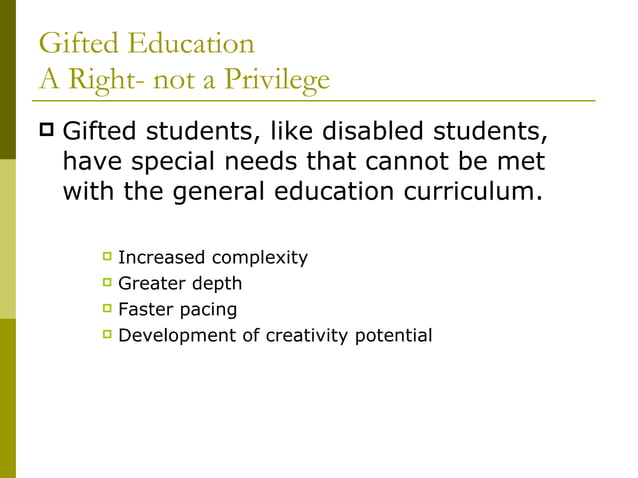 Gifted Education
A Right- not a Privilege

Gifted students, like disabled students, have special needs that cannot be met with the general education curriculum.

Increased complexity
Greater depth
Faster pacing
Development of creativity potential